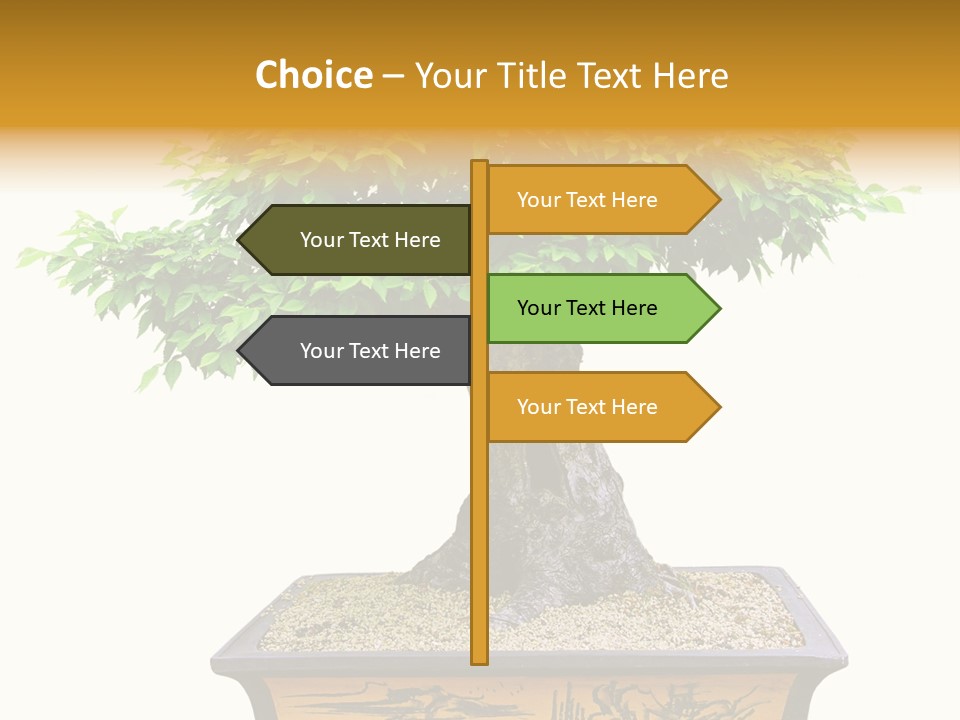 Choice – Your Title Text Here

Your Text Here

Your Text Here

Your Text Here

Your Text Here

Your Text Here